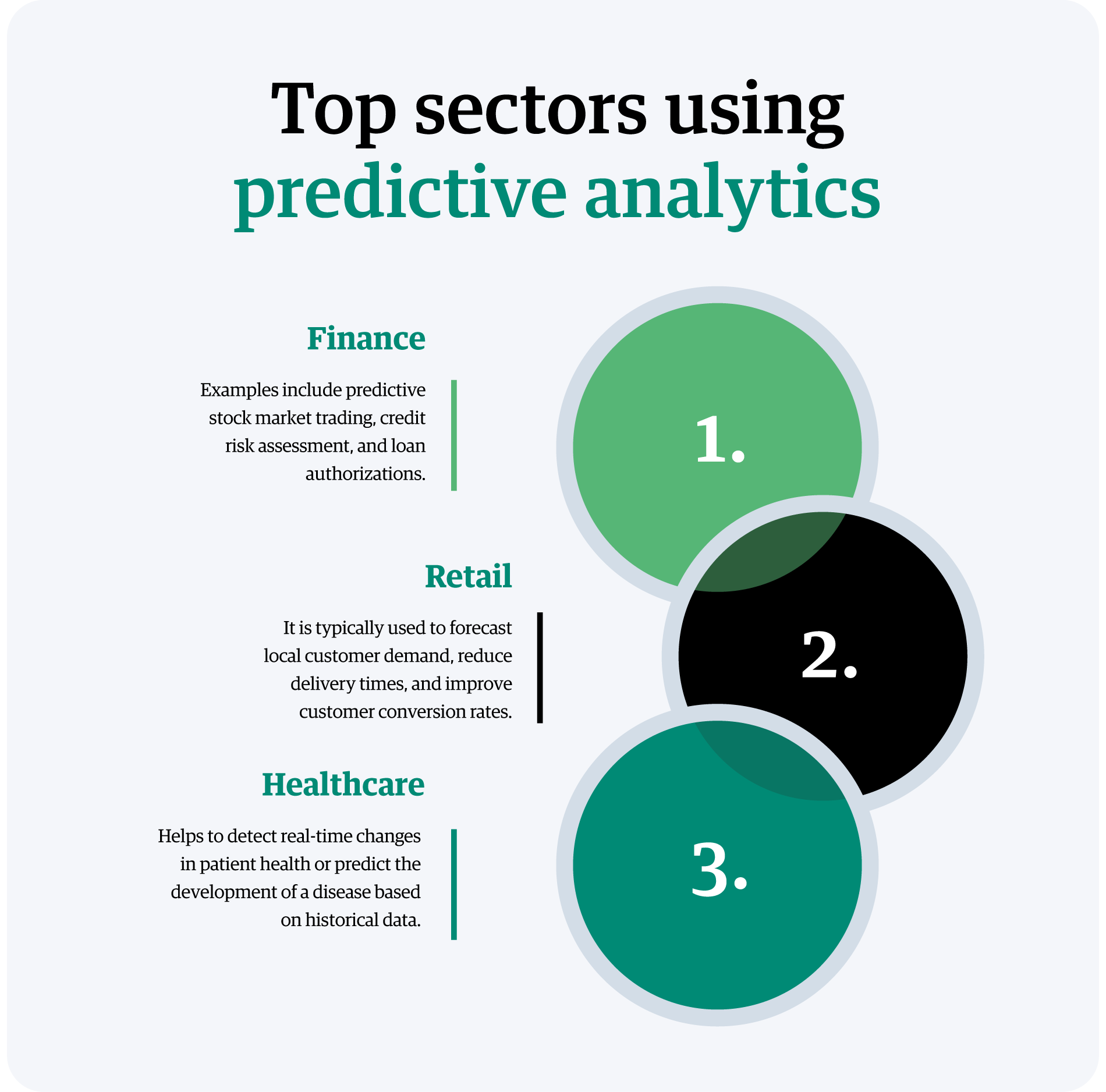 Top sectors using predictive analytics

Finance

Examples include predictive stock market trading, credit risk assessment, and loan authorizations.

1.

Retail

It is typically used to forecast local customer demand, reduce delivery times, and improve customer conversion rates.

2.

Healthcare

Helps to detect real-time changes in patient health or predict the development of a disease based on historical data.

3.